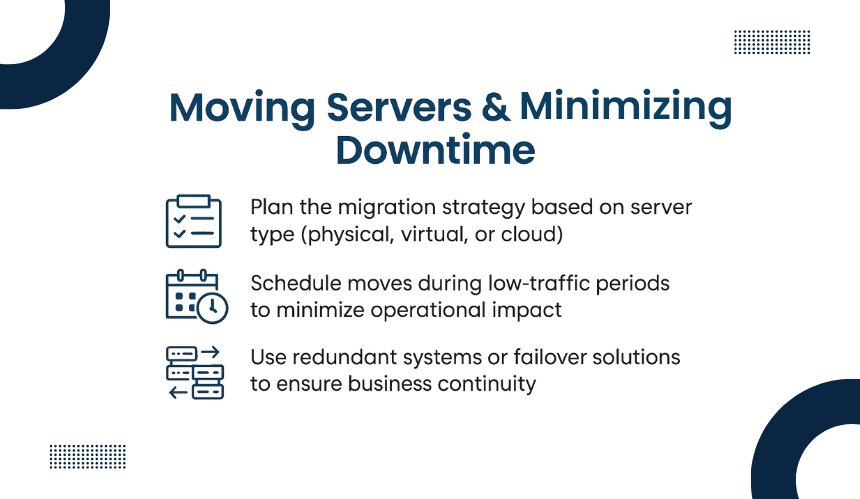 Moving Servers & Minimizing Downtime

Plan the migration strategy based on server type (physical, virtual, or cloud)

Schedule moves during low-traffic periods to minimize operational impact

Use redundant systems or failover solutions to ensure business continuity